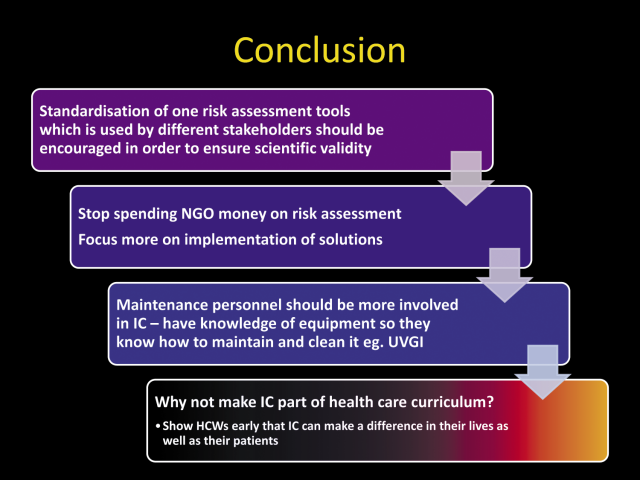 Conclusion

Standardisation of one risk assessment tools which is used by different stakeholders should be encouraged in order to ensure scientific validity

Stop spending NGO money on risk assessment

Focus more on implementation of solutions

Maintenance personnel should be more involved in IC – have knowledge of equipment so they know how to maintain and clean it eg. UVGI

Why not make IC part of health care curriculum?

• Show HCWs early that IC can make a difference in their lives as well as their patients